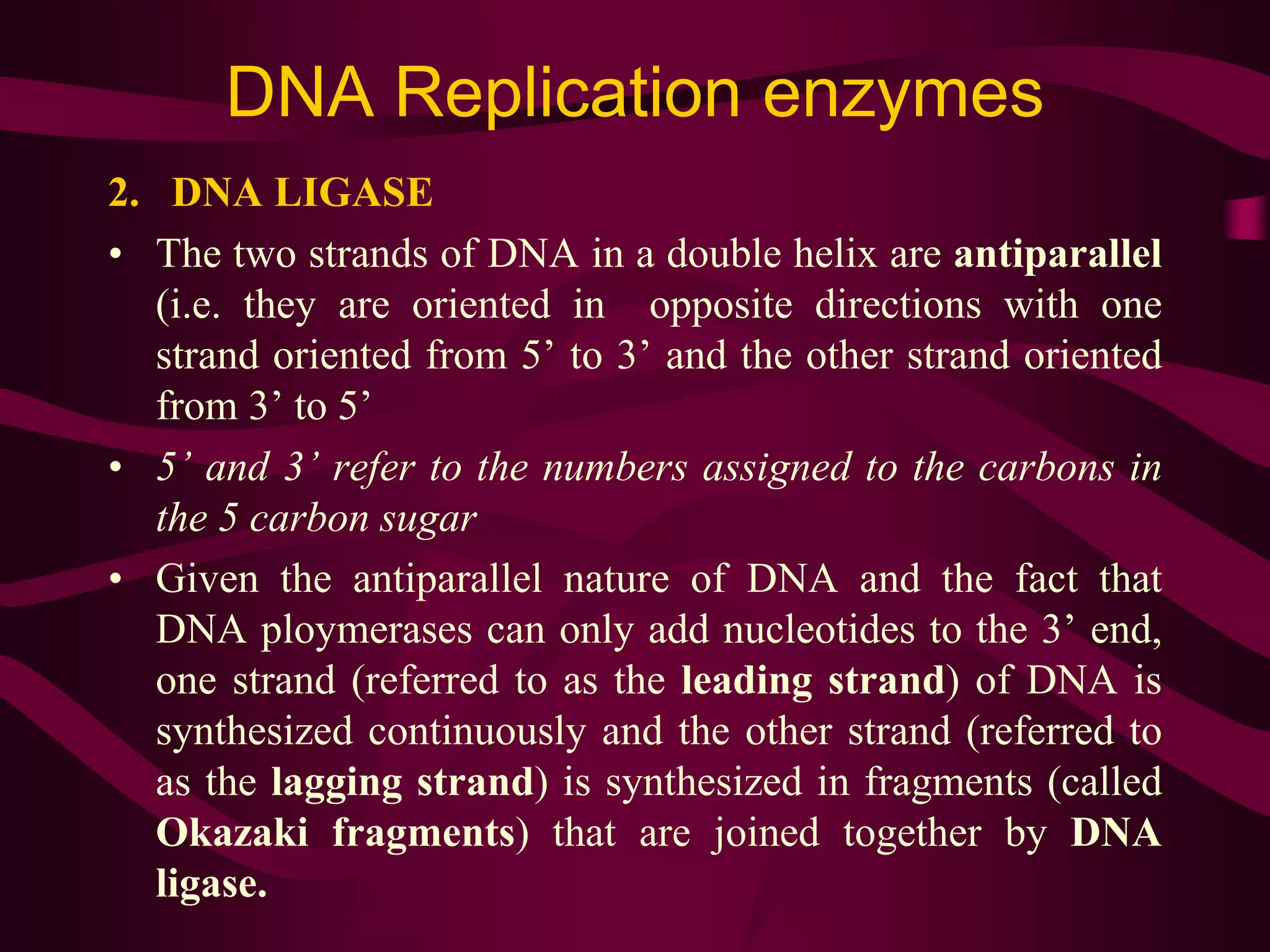 DNA Replication enzymes

2. DNA LIGASE

• The two strands of DNA in a double helix are antiparallel (i.e. they are oriented in opposite directions with one strand oriented from 5’ to 3’ and the other strand oriented from 3’ to 5’

• 5’ and 3’ refer to the numbers assigned to the carbons in the 5 carbon sugar

• Given the antiparallel nature of DNA and the fact that DNA ploymerases can only add nucleotides to the 3’ end, one strand (referred to as the leading strand) of DNA is synthesized continuously and the other strand (referred to as the lagging strand) is synthesized in fragments (called Okazaki fragments) that are joined together by DNA ligase.